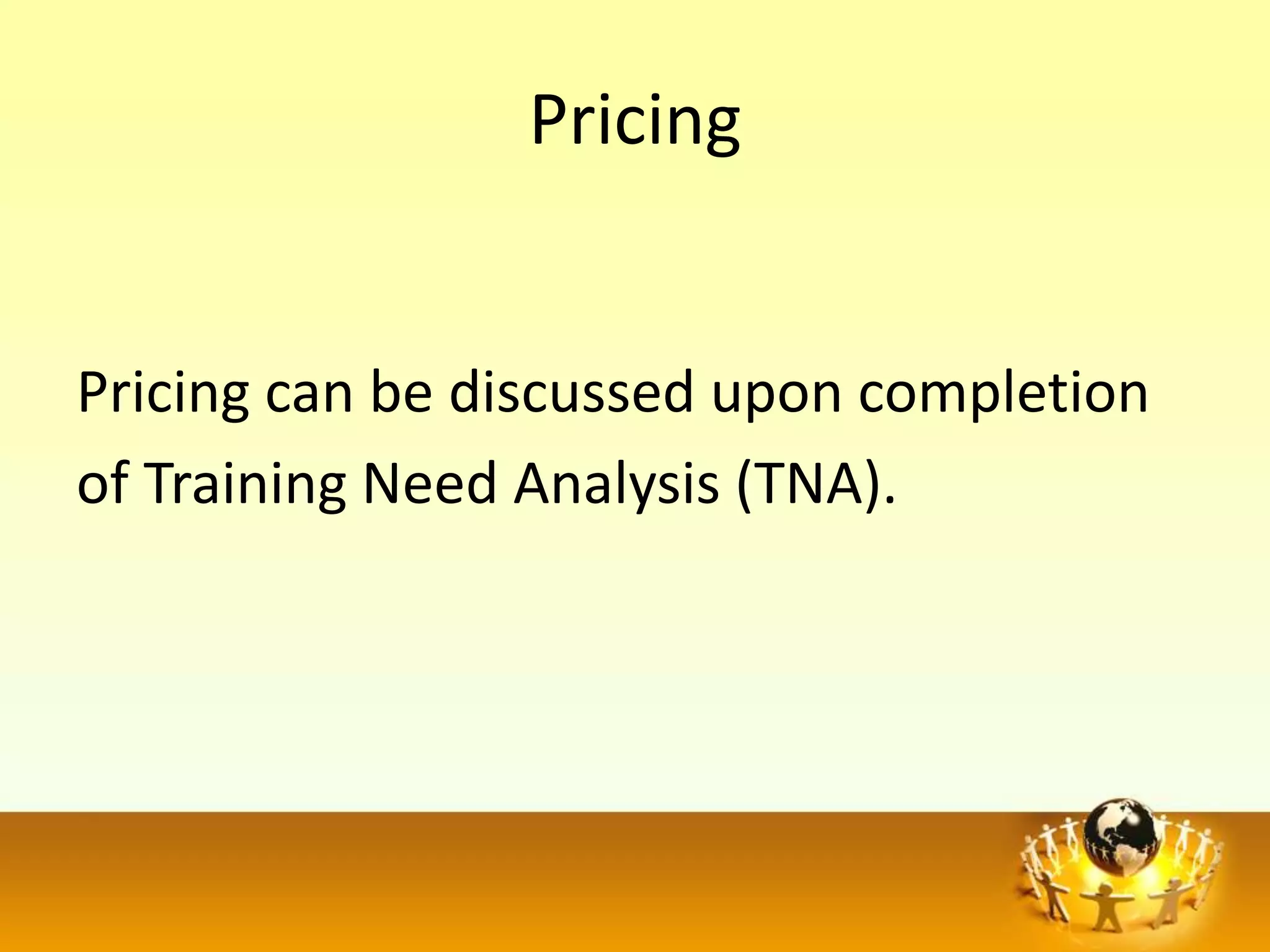 Pricing

Pricing can be discussed upon completion of Training Need Analysis (TNA).